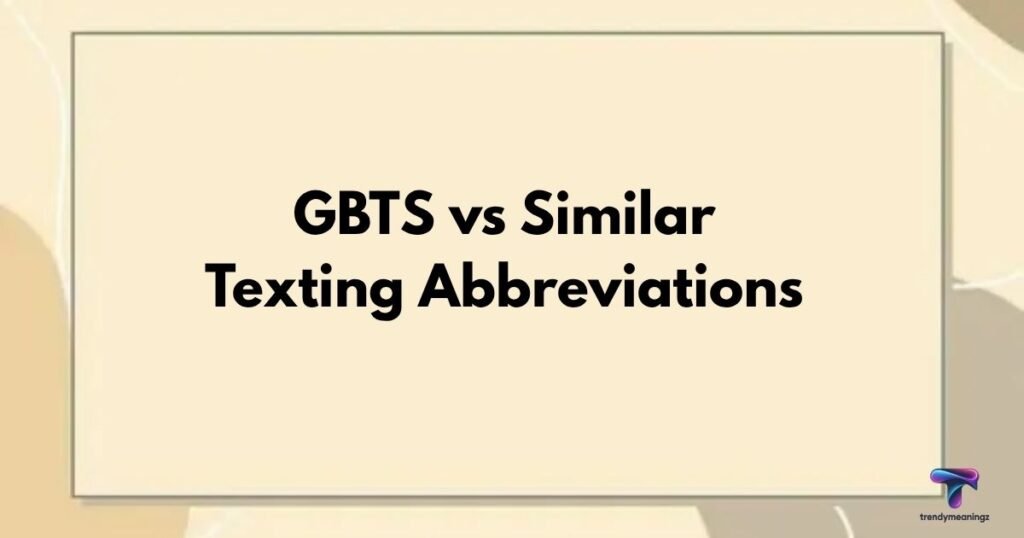 GBTS vs Similar Texting Abbreviations

trendymeaningz